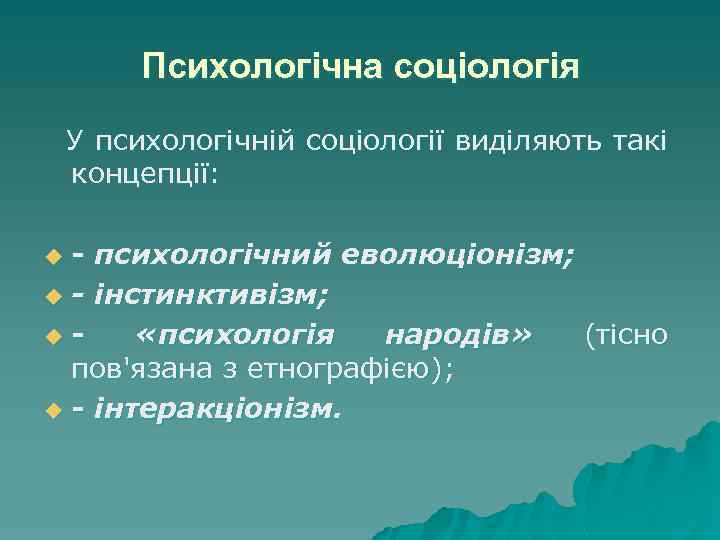 Психологічна соціологія

У психологічній соціології виділяють такі концепції:

- психологічний еволюціонізм;
- інстинктивізм;
- «психологія народів» (тісно пов'язана з етнографією);
- інтеракціонізм.